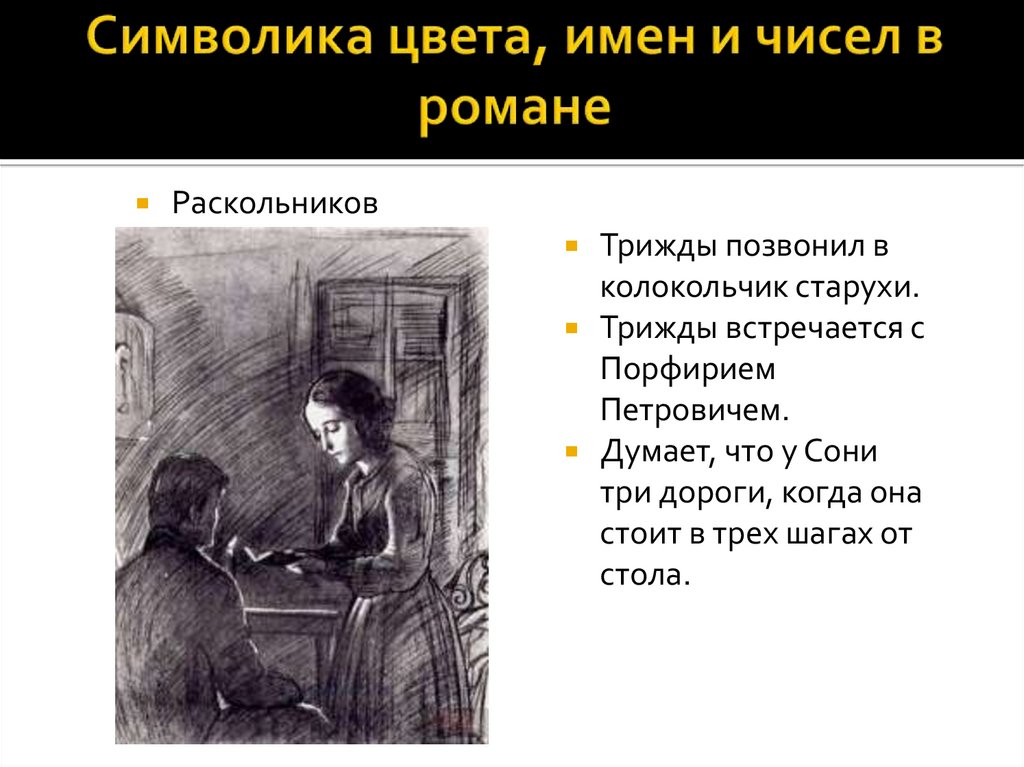 Символика цвета, имен и чисел в романе

Раскольников

Трижды позвонил в колокольчик старухи.
Трижды встречается с Порфирием Петровичем.
Думает, что у Сони три дороги, когда она стоит в трех шагах от стола.